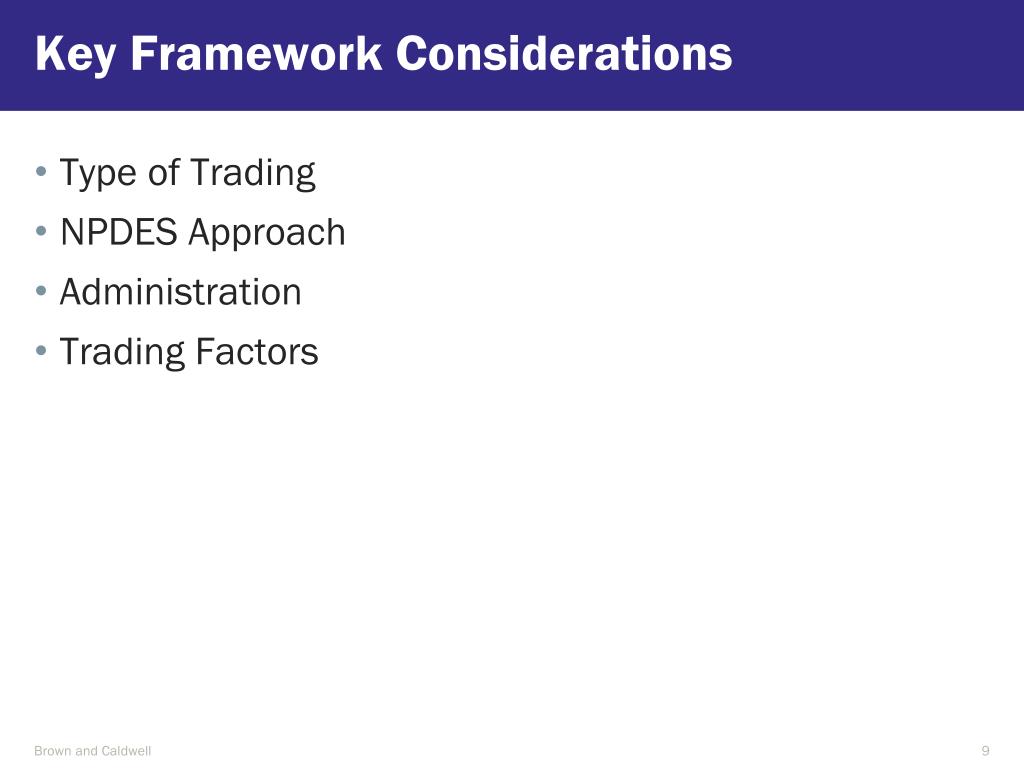 Key Framework Considerations

• Type of Trading
• NPDES Approach
• Administration
• Trading Factors

Brown and Caldwell

9